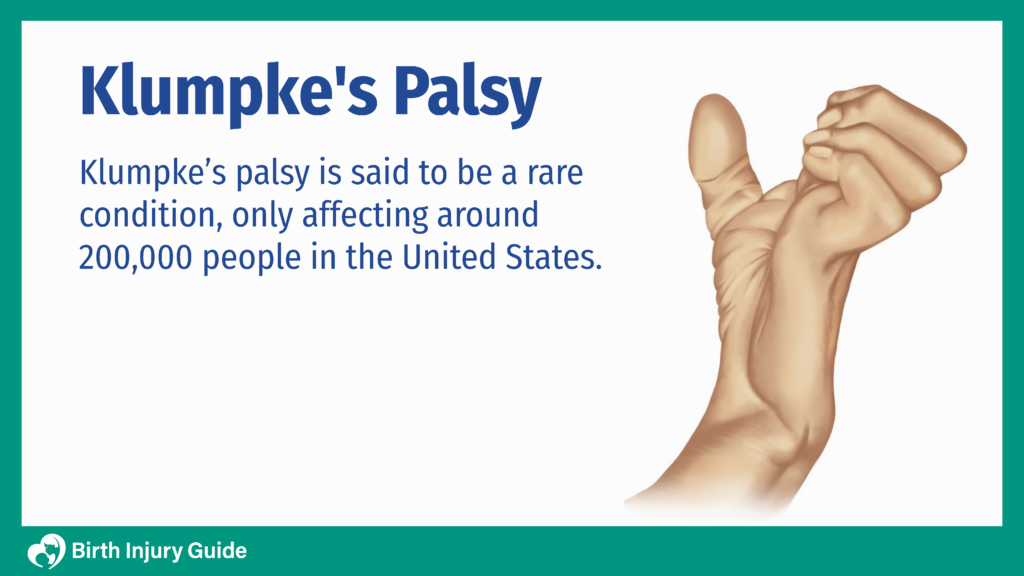 Klumpke's Palsy

Klumpke’s palsy is said to be a rare condition, only affecting around 200,000 people in the United States.

Birth Injury Guide